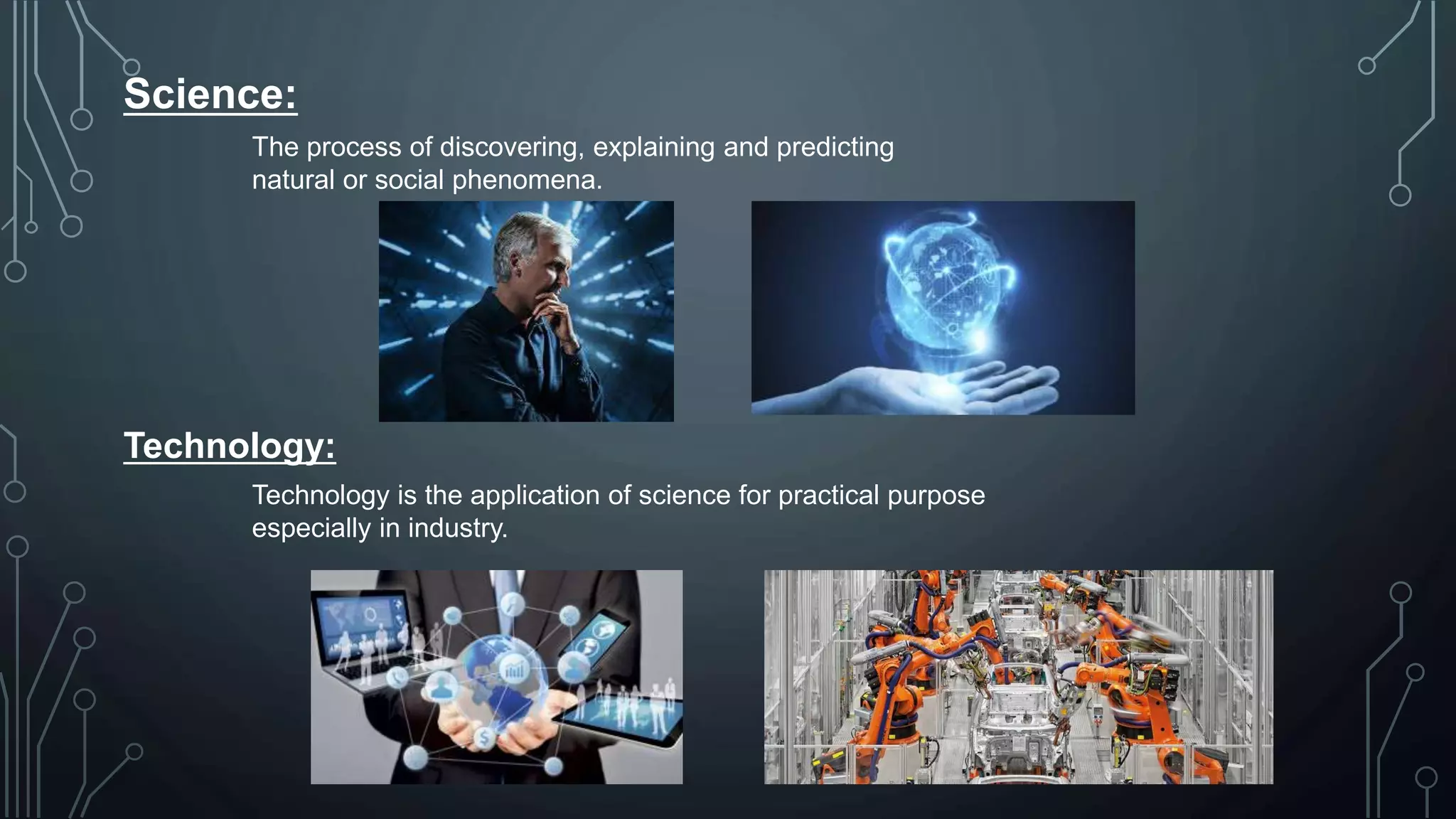 Science:

The process of discovering, explaining and predicting natural or social phenomena.

Technology:

Technology is the application of science for practical purpose especially in industry.